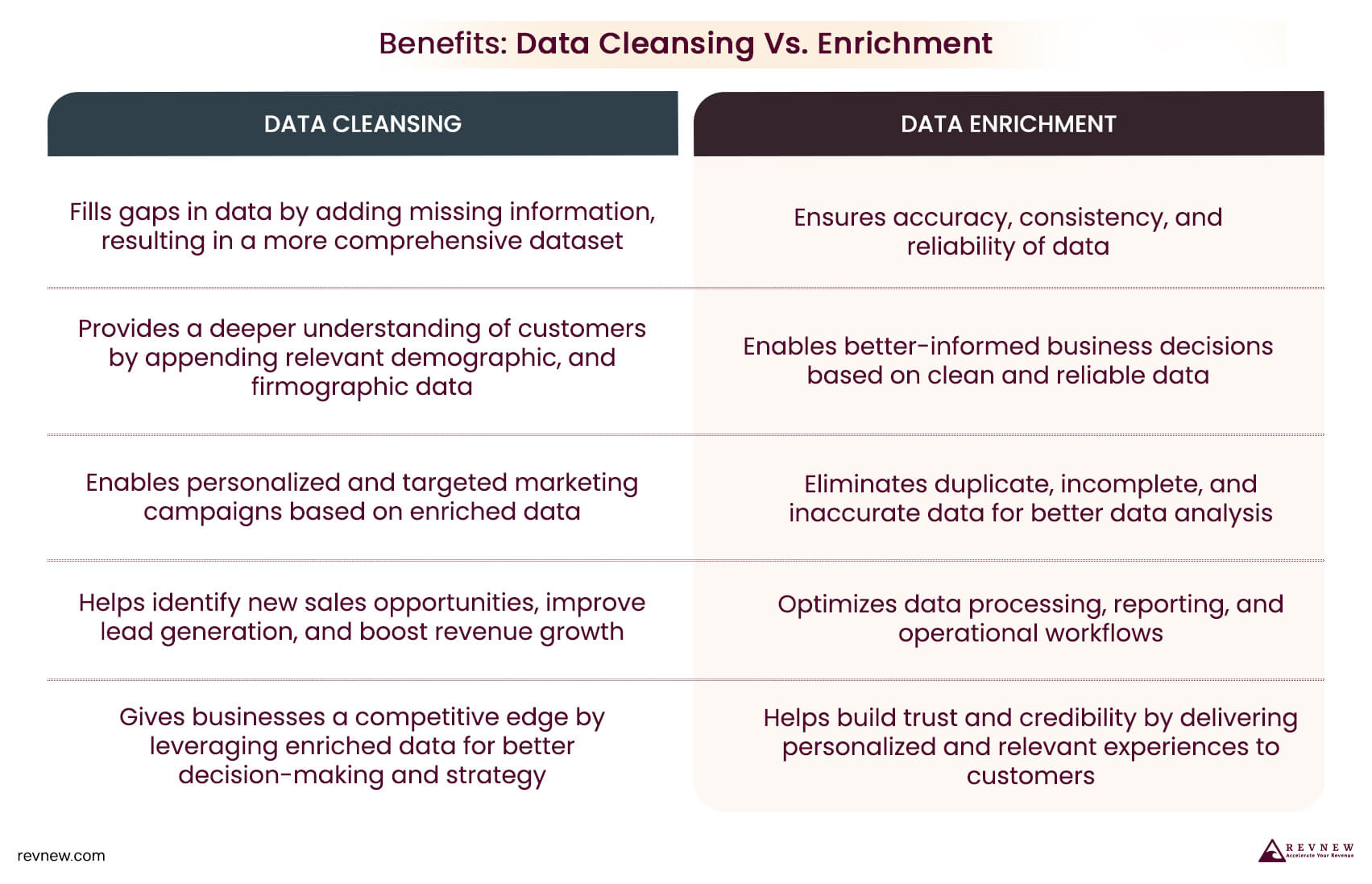 Benefits: Data Cleansing Vs. Enrichment

| DATA CLEANSING | DATA ENRICHMENT |
|---|---|
| Fills gaps in data by adding missing information, resulting in a more comprehensive dataset | Ensures accuracy, consistency, and reliability of data |
| Provides a deeper understanding of customers by appending relevant demographic, and firmographic data | Enables better-informed business decisions based on clean and reliable data |
| Enables personalized and targeted marketing campaigns based on enriched data | Eliminates duplicate, incomplete, and inaccurate data for better data analysis |
| Helps identify new sales opportunities, improve lead generation, and boost revenue growth | Optimizes data processing, reporting, and operational workflows |
| Gives businesses a competitive edge by leveraging enriched data for better decision-making and strategy | Helps build trust and credibility by delivering personalized and relevant experiences to customers |

revnew.com

REVNEW
Accelerate Your Revenue